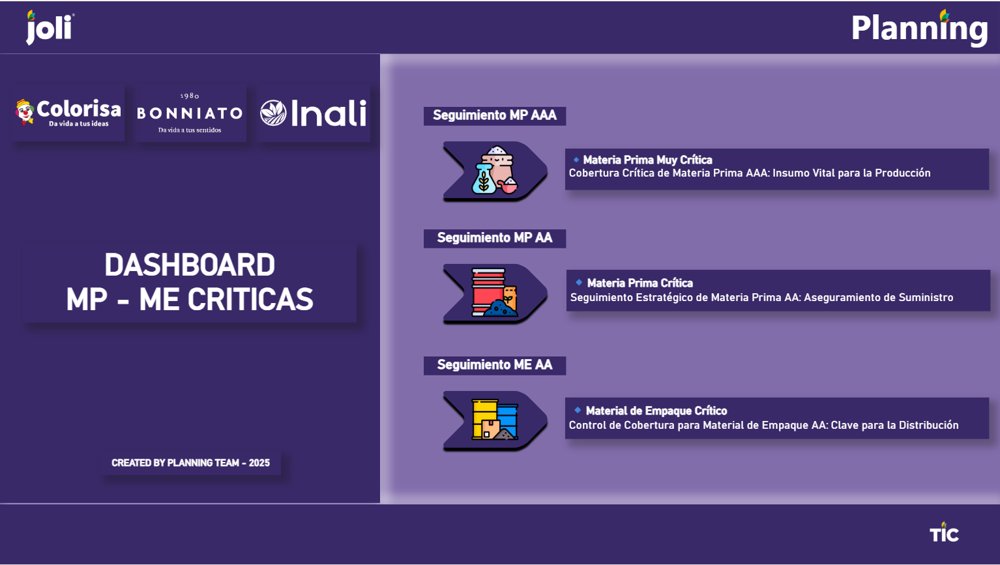 joli

Planning

Colorisa
Da vida a tus ideas

1980
BONNIATO
Da vida a tus sentidos

Inali

DASHBOARD
MP - ME CRITICAS

CREATED BY PLANNING TEAM - 2025

Seguimiento MP AAA

Materia Prima Muy Crítica
Cobertura Crítica de Materia Prima AAA: Insumo Vital para la Producción

Seguimiento MP AA

Materia Prima Crítica
Seguimiento Estratégico de Materia Prima AA: Aseguramiento de Suministro

Seguimiento ME AA

Material de Empaque Crítico
Control de Cobertura para Material de Empaque AA: Clave para la Distribución

TIC